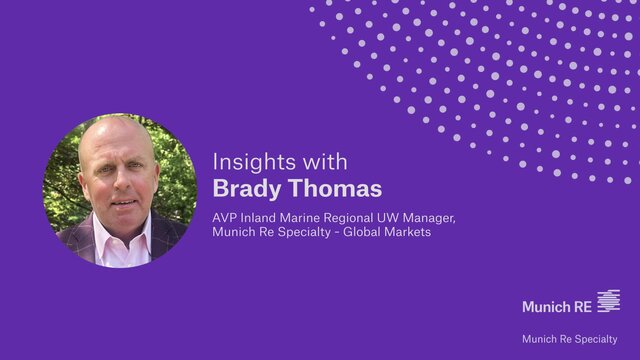 Insights with
Brady Thomas

AVP Inland Marine Regional UW Manager, Munich Re Specialty - Global Markets

Munich RE

Munich Re Specialty